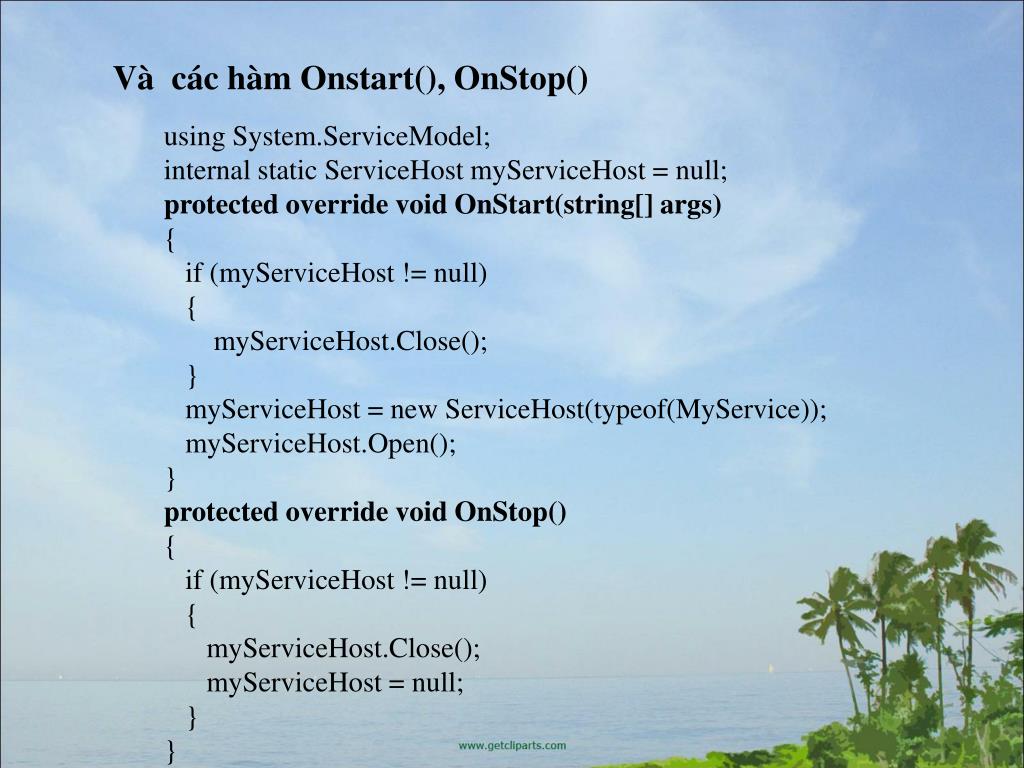 Và các hàm Onstart(), OnStop()

using System.ServiceModel;
internal static ServiceHost myServiceHost = null;
protected override void OnStart(string[] args)
{
if (myServiceHost != null)
{
myServiceHost.Close();
}
myServiceHost = new ServiceHost(typeof(MyService));
myServiceHost.Open();
}
protected override void OnStop()
{
if (myServiceHost != null)
{
myServiceHost.Close();
myServiceHost = null;
}
}

www.getcliparts.com